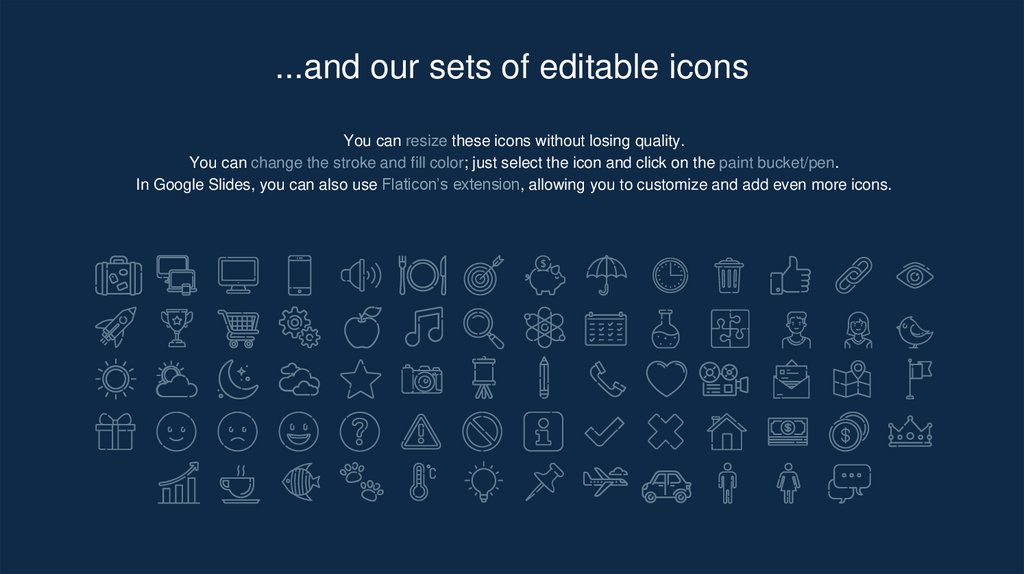 ...and our sets of editable icons

You can resize these icons without losing quality.
You can change the stroke and fill color; just select the icon and click on the paint bucket/pen.
In Google Slides, you can also use Flaticon's extension, allowing you to customize and add even more icons.